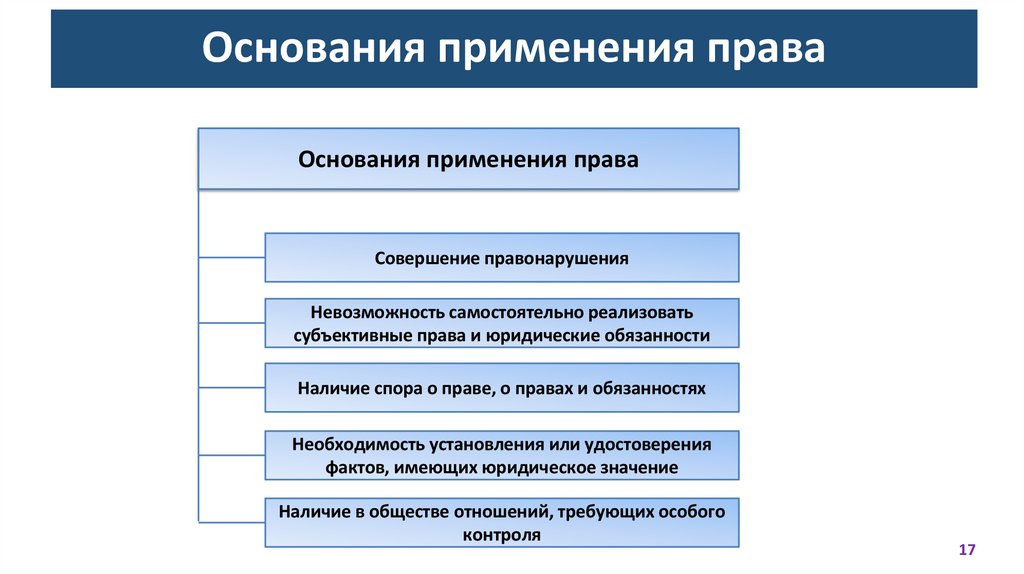 Основания применения права

Основания применения права

Совершение правонарушения

Невозможность самостоятельно реализовать субъективные права и юридические обязанности

Наличие спора о праве, о правах и обязанностях

Необходимость установления или удостоверения фактов, имеющих юридическое значение

Наличие в обществе отношений, требующих особого контроля

17